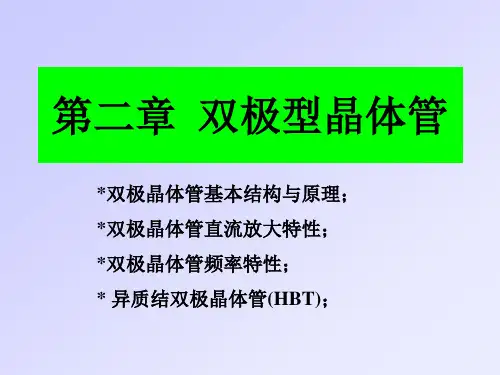 第二章 双极型晶体管

*双极晶体管基本结构与原理；

*双极晶体管直流放大特性；

*双极晶体管频率特性；

* 异质结双极晶体管(HBT)；